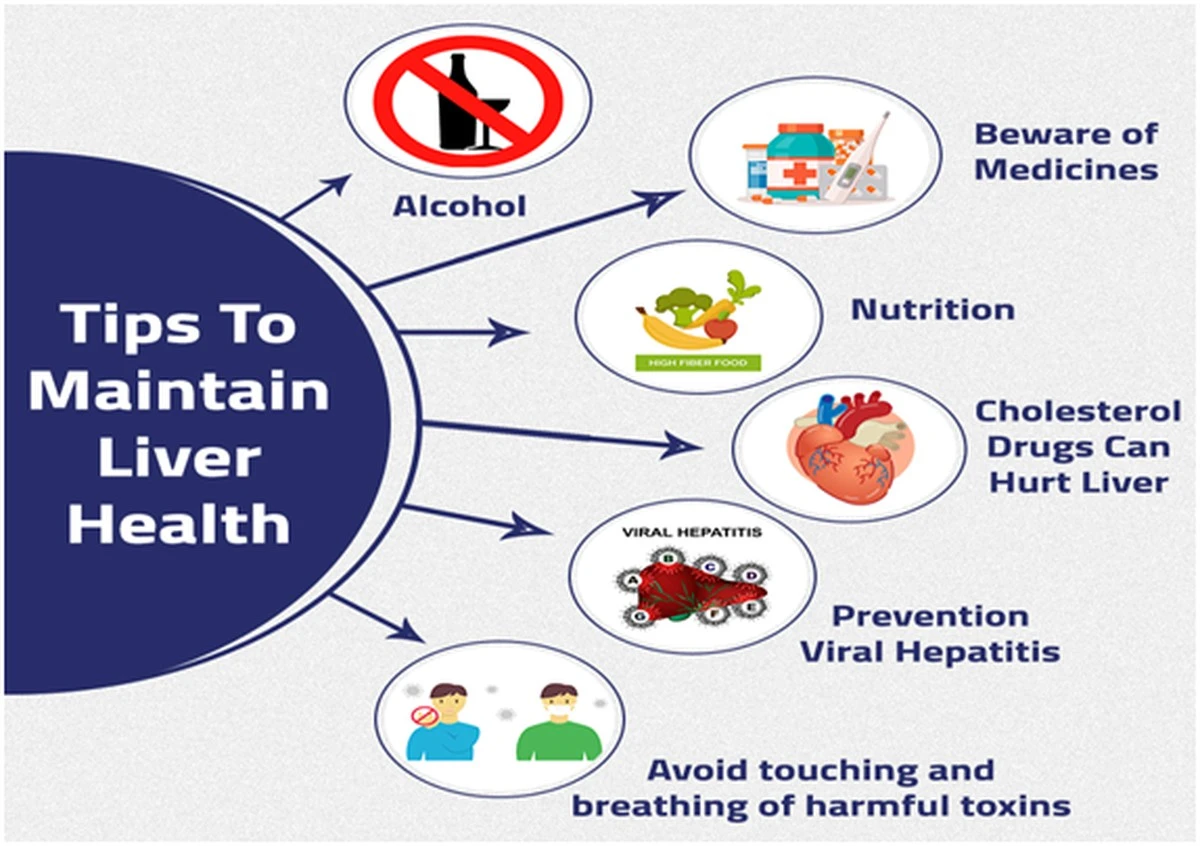 Tips To Maintain Liver Health

Alcohol

Beware of Medicines

HIGH FIBER FOOD

Nutrition

Cholesterol Drugs Can Hurt Liver

VIRAL HEPATITIS

A B C D E F G

Prevention Viral Hepatitis

Avoid touching and breathing of harmful toxins